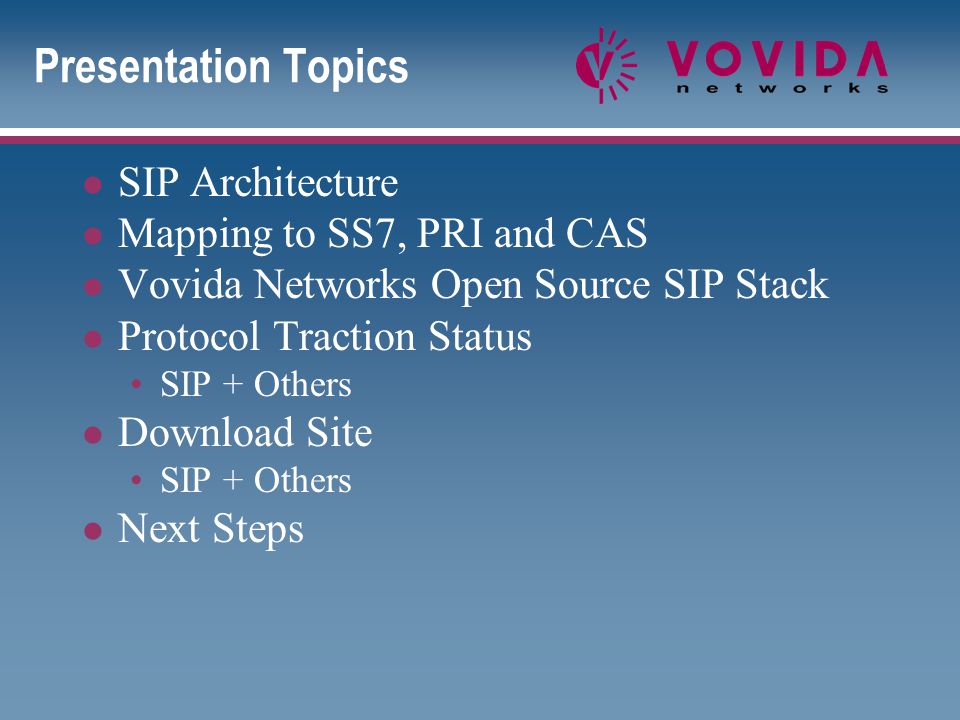 Presentation Topics

VOVIDA
networks

- SIP Architecture
- Mapping to SS7, PRI and CAS
- Vovida Networks Open Source SIP Stack
- Protocol Traction Status
  - SIP + Others
- Download Site
  - SIP + Others
- Next Steps